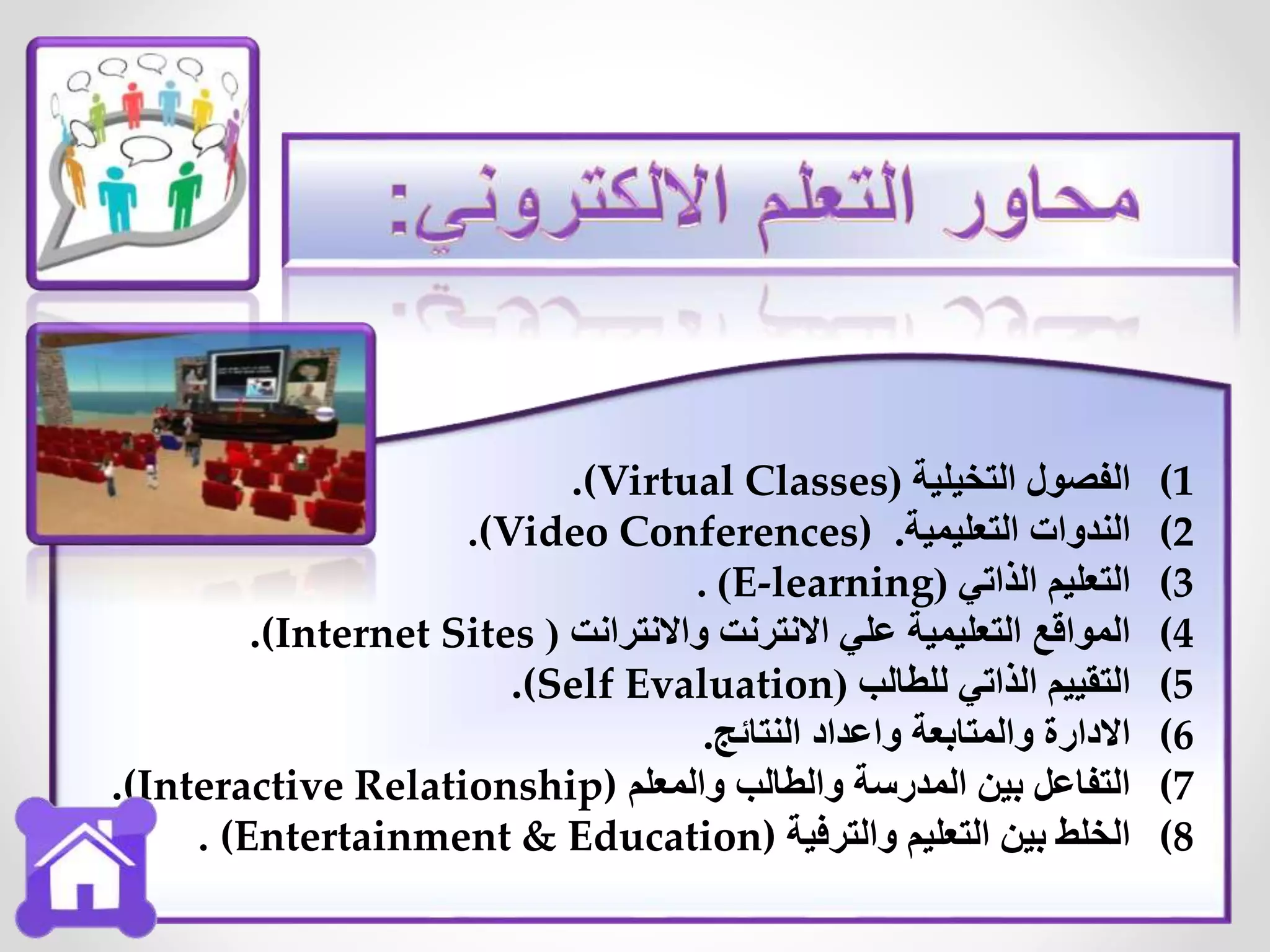 محاور التعلم الالكتروني:

1) الفصول التخيلية (Virtual Classes).
2) الندوات التعليمية. (Video Conferences).
3) التعليم الذاتي (E-learning) .
4) المواقع التعليمية علي الانترنت والانترانت ( Internet Sites).
5) التقييم الذاتي للطالب (Self Evaluation).
6) الادارة والمتابعة واعداد النتائج.
7) التفاعل بين المدرسة والطالب والمعلم (Interactive Relationship).
8) الخلط بين التعليم والترفية (Entertainment & Education) .